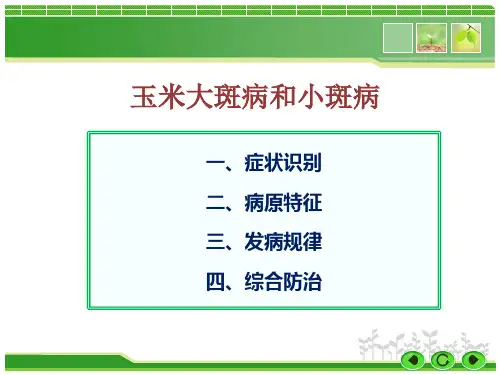 玉米大斑病和小斑病

一、症状识别

二、病原特征

三、发病规律

四、综合防治